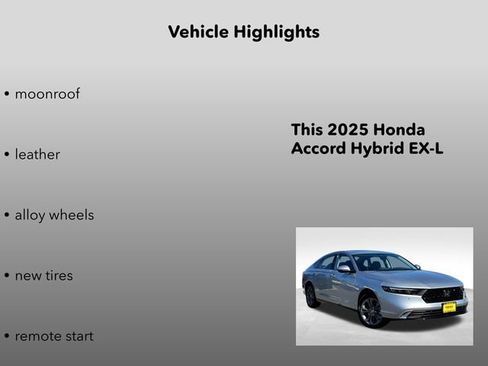 Vehicle Highlights

• moonroof

• leather

• alloy wheels

• new tires

• remote start

This 2025 Honda Accord Hybrid EX-L